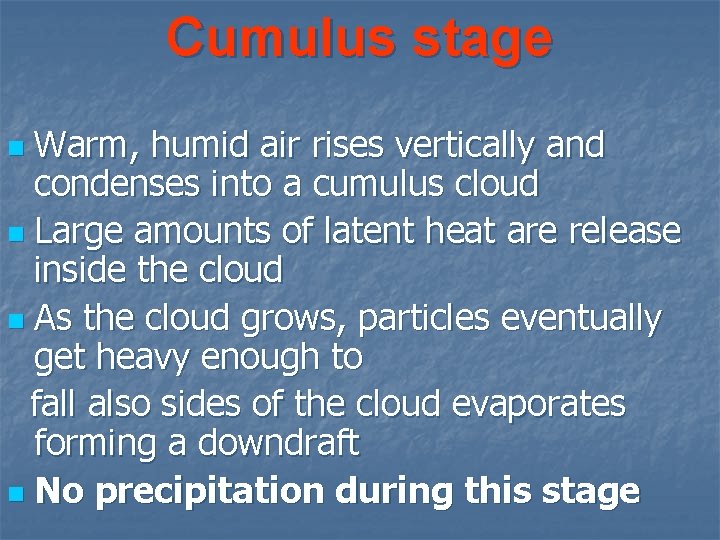 Cumulus stage

Warm, humid air rises vertically and condenses into a cumulus cloud

Large amounts of latent heat are release inside the cloud

As the cloud grows, particles eventually get heavy enough to

fall also sides of the cloud evaporates forming a downdraft

No precipitation during this stage